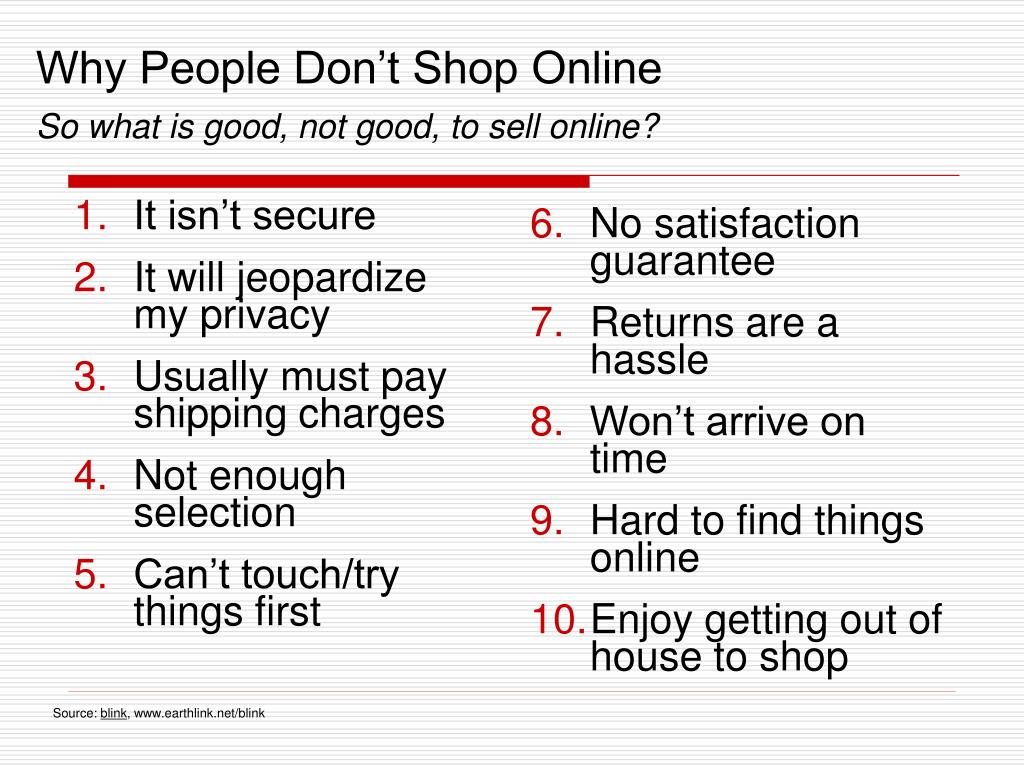 Why People Don’t Shop Online

So what is good, not good, to sell online?

1. It isn’t secure
2. It will jeopardize my privacy
3. Usually must pay shipping charges
4. Not enough selection
5. Can’t touch/try things first

6. No satisfaction guarantee
7. Returns are a hassle
8. Won’t arrive on time
9. Hard to find things online
10. Enjoy getting out of house to shop

Source: blink, www.earthlink.net/blink